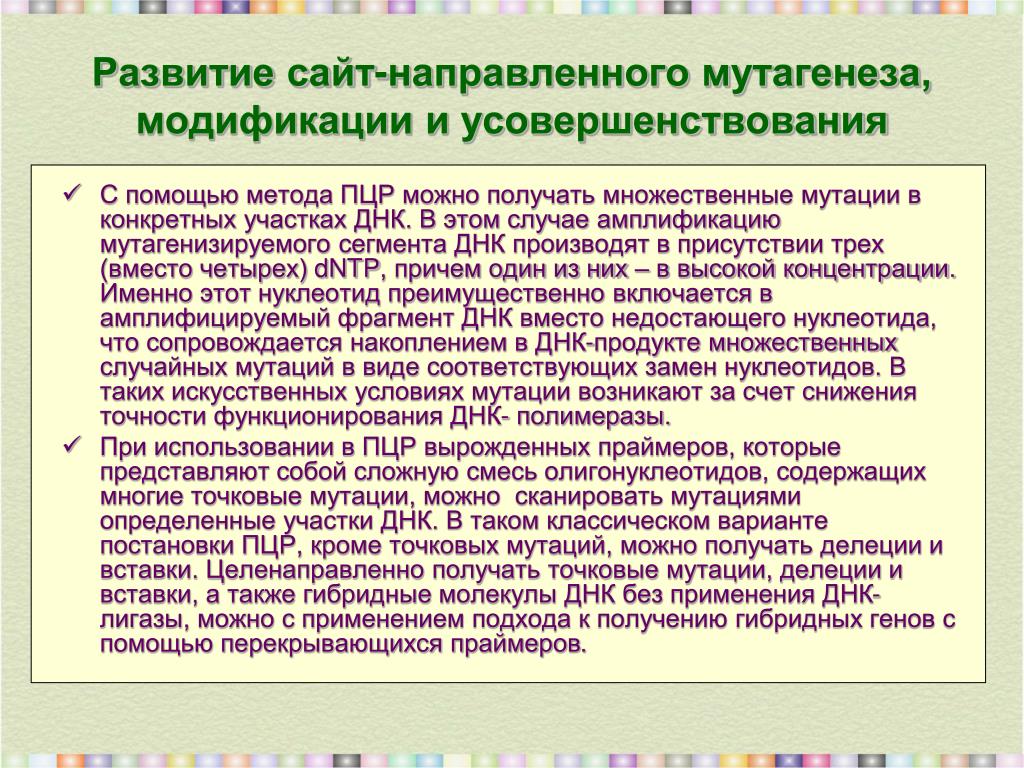 Развитие сайт-направленного мутагенеза, модификации и усовершенствования

✓ С помощью метода ПЦР можно получать множественные мутации в конкретных участках ДНК. В этом случае амплификацию мутагенизируемого сегмента ДНК производят в присутствии трех (вместо четырех) dNTP, причем один из них – в высокой концентрации. Именно этот нуклеотид преимущественно включается в амплифицируемый фрагмент ДНК вместо недостающего нуклеотида, что сопровождается накоплением в ДНК-продукте множественных случайных мутаций в виде соответствующих замен нуклеотидов. В таких искусственных условиях мутации возникают за счет снижения точности функционирования ДНК- полимеразы.

✓ При использовании в ПЦР вырожденных праймеров, которые представляют собой сложную смесь олигонуклеотидов, содержащих многие точковые мутации, можно сканировать мутациями определенные участки ДНК. В таком классическом варианте постановки ПЦР, кроме точковых мутаций, можно получать делеции и вставки. Целенаправленно получать точковые мутации, делеции и вставки, а также гибридные молекулы ДНК без применения ДНК-лигазы, можно с применением подхода к получению гибридных генов с помощью перекрывающихся праймеров.